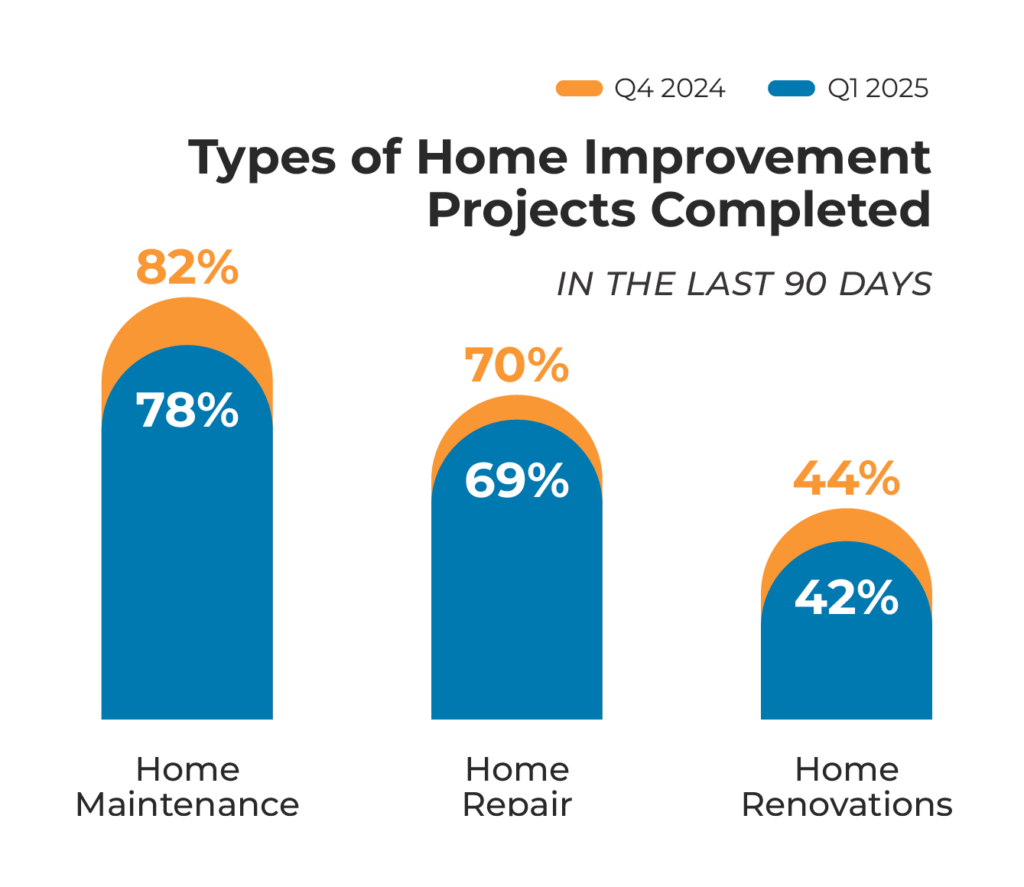 Q4 2024 Q1 2025

Types of Home Improvement Projects Completed

IN THE LAST 90 DAYS

82%

78%

70%

69%

44%

42%

Home Maintenance

Home Repair

Home Renovations